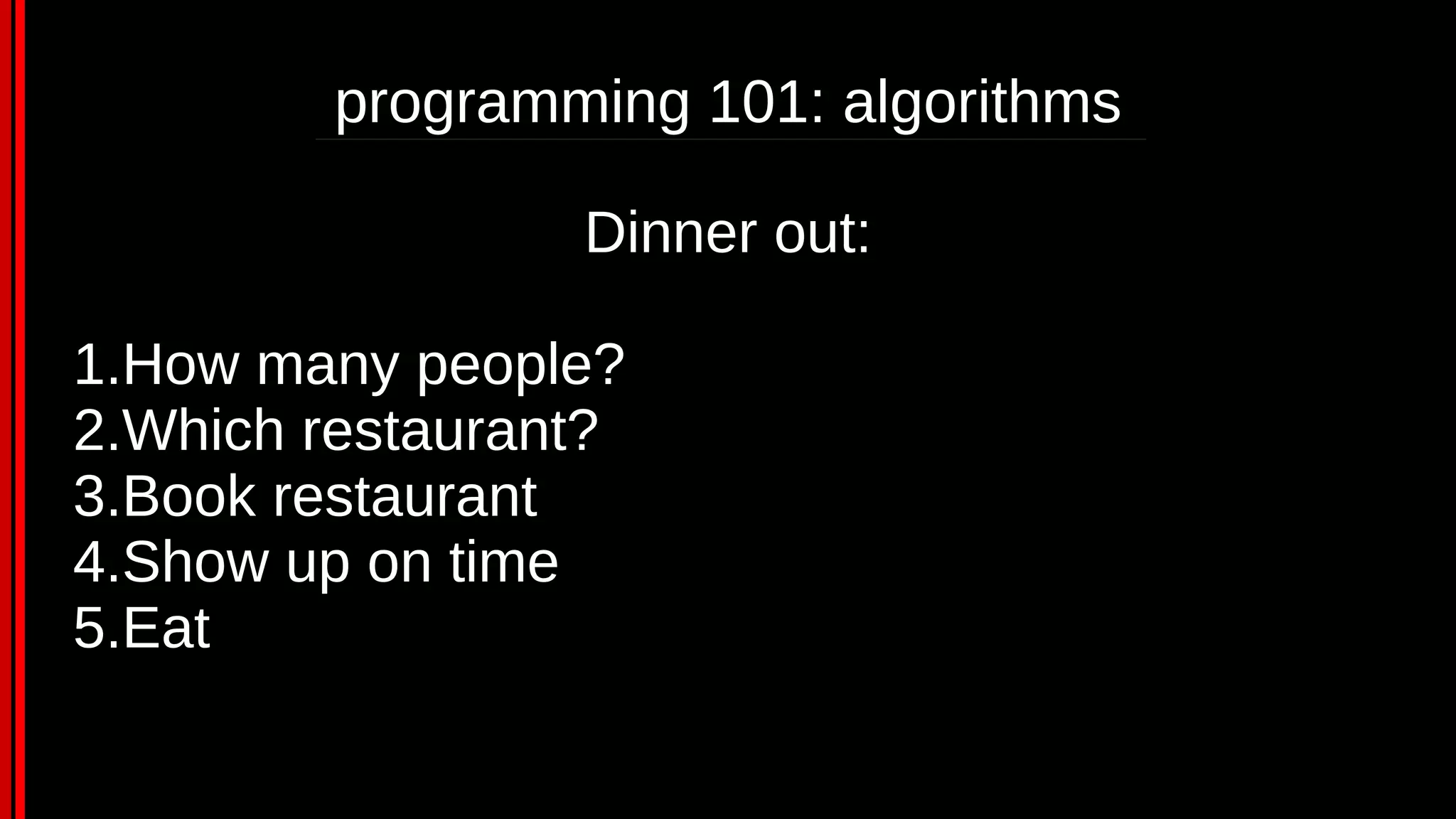 programming 101: algorithms

Dinner out:

1.How many people?
2.Which restaurant?
3.Book restaurant
4.Show up on time
5.Eat